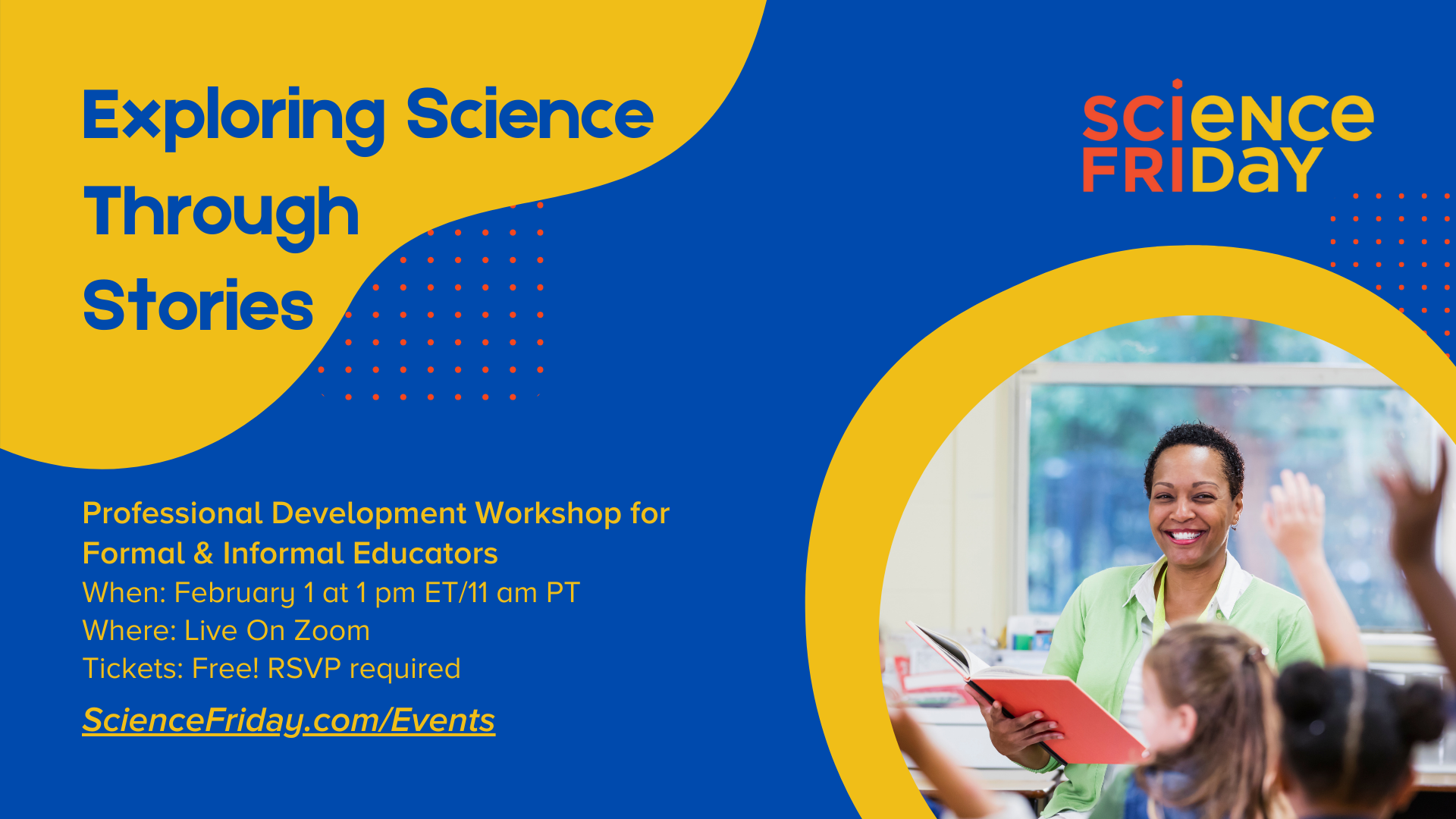 Exploring Science Through Stories

SCIENCE FRIDAY

Professional Development Workshop for Formal & Informal Educators
When: February 1 at 1 pm ET/11 am PT
Where: Live On Zoom
Tickets: Free! RSVP required

ScienceFriday.com/Events